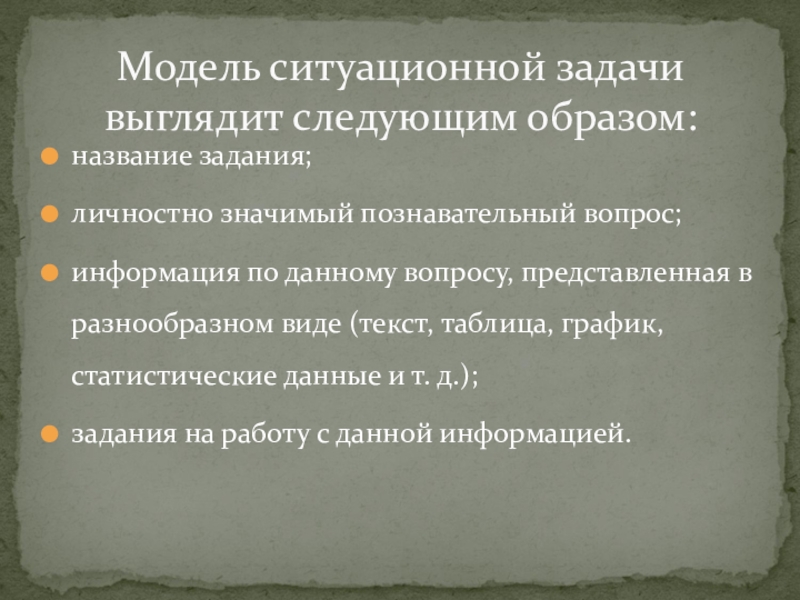 Модель ситуационной задачи выглядит следующим образом:

название задания;

личностно значимый познавательный вопрос;

информация по данному вопросу, представленная в разнообразном виде (текст, таблица, график, статистические данные и т. д.);

задания на работу с данной информацией.